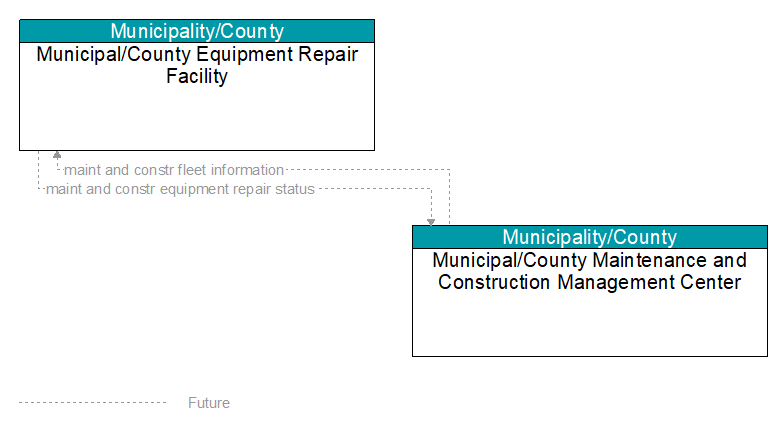 Municipality/County
Municipal/County Equipment Repair Facility

maint and constr fleet information
maint and constr equipment repair status

Municipality/County
Municipal/County Maintenance and Construction Management Center

Future